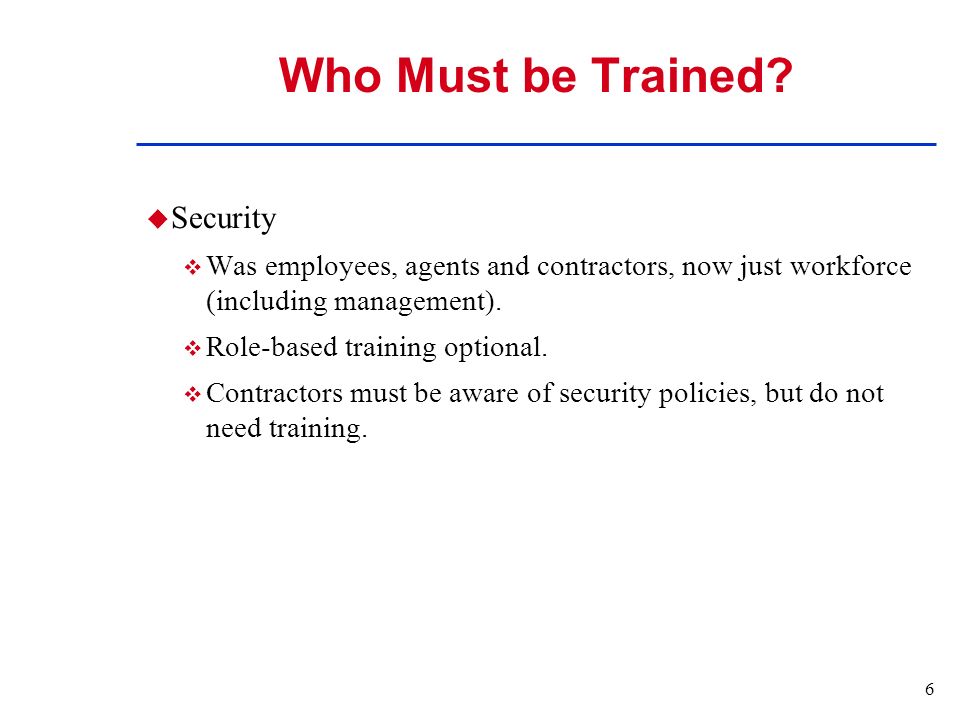 Who Must be Trained?

Security

Was employees, agents and contractors, now just workforce (including management).

Role-based training optional.

Contractors must be aware of security policies, but do not need training.

6